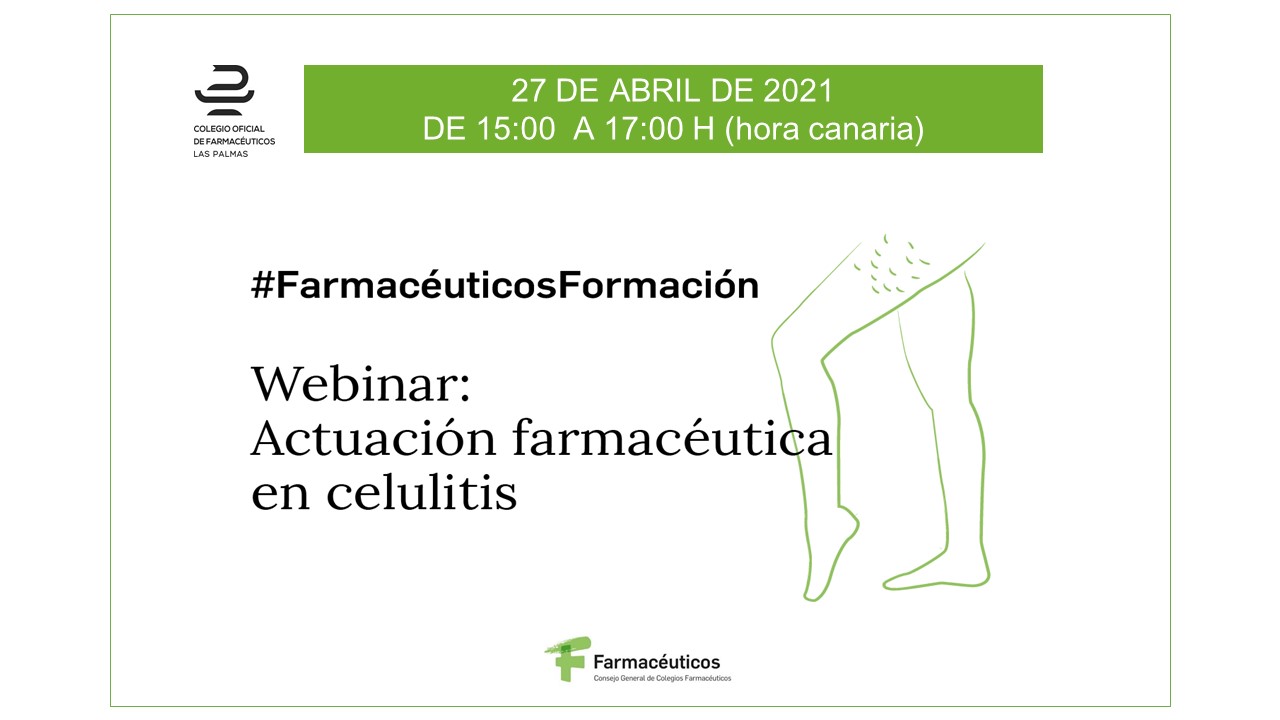 COLEGIO OFICIAL
DE FARMACÉUTICOS
LAS PALMAS

27 DE ABRIL DE 2021
DE 15:00 A 17:00 H (hora canaria)

#FarmacéuticosFormación

Webinar:
Actuación farmacéutica
en celulitis

Farmacéuticos
Consejo General de Colegios Farmacéuticos